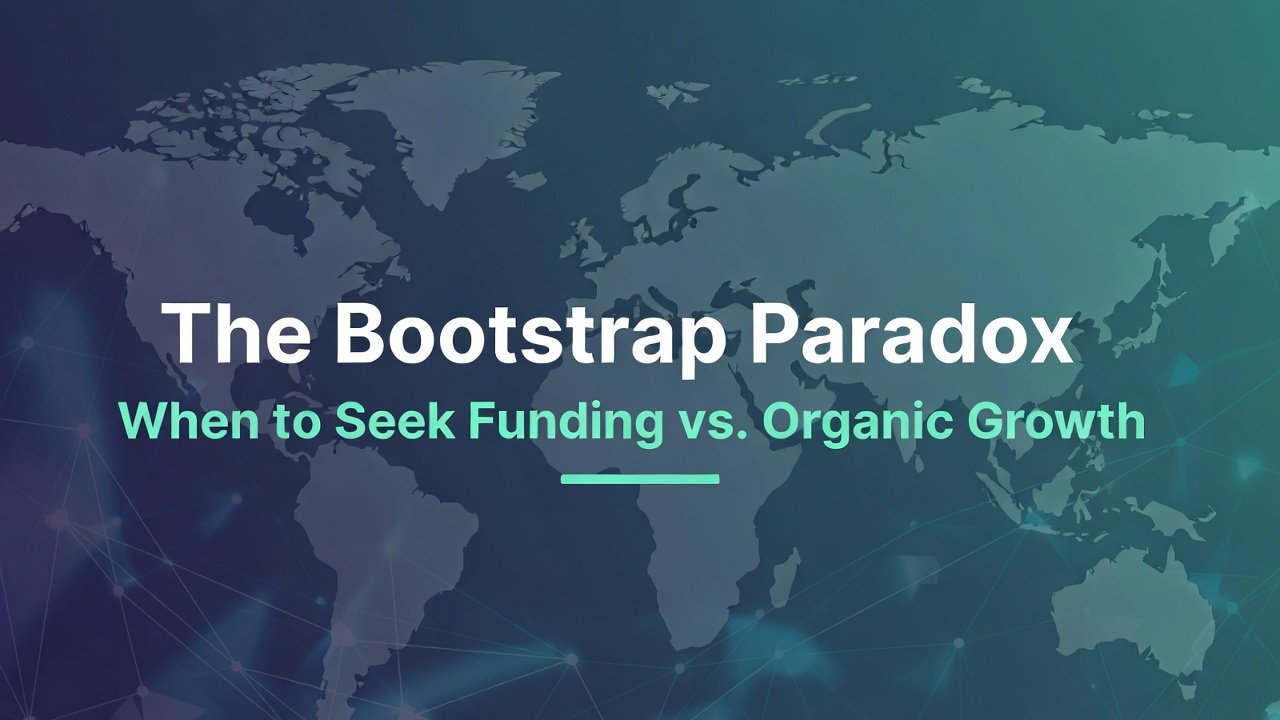 The Bootstrap Paradox

When to Seek Funding vs. Organic Growth